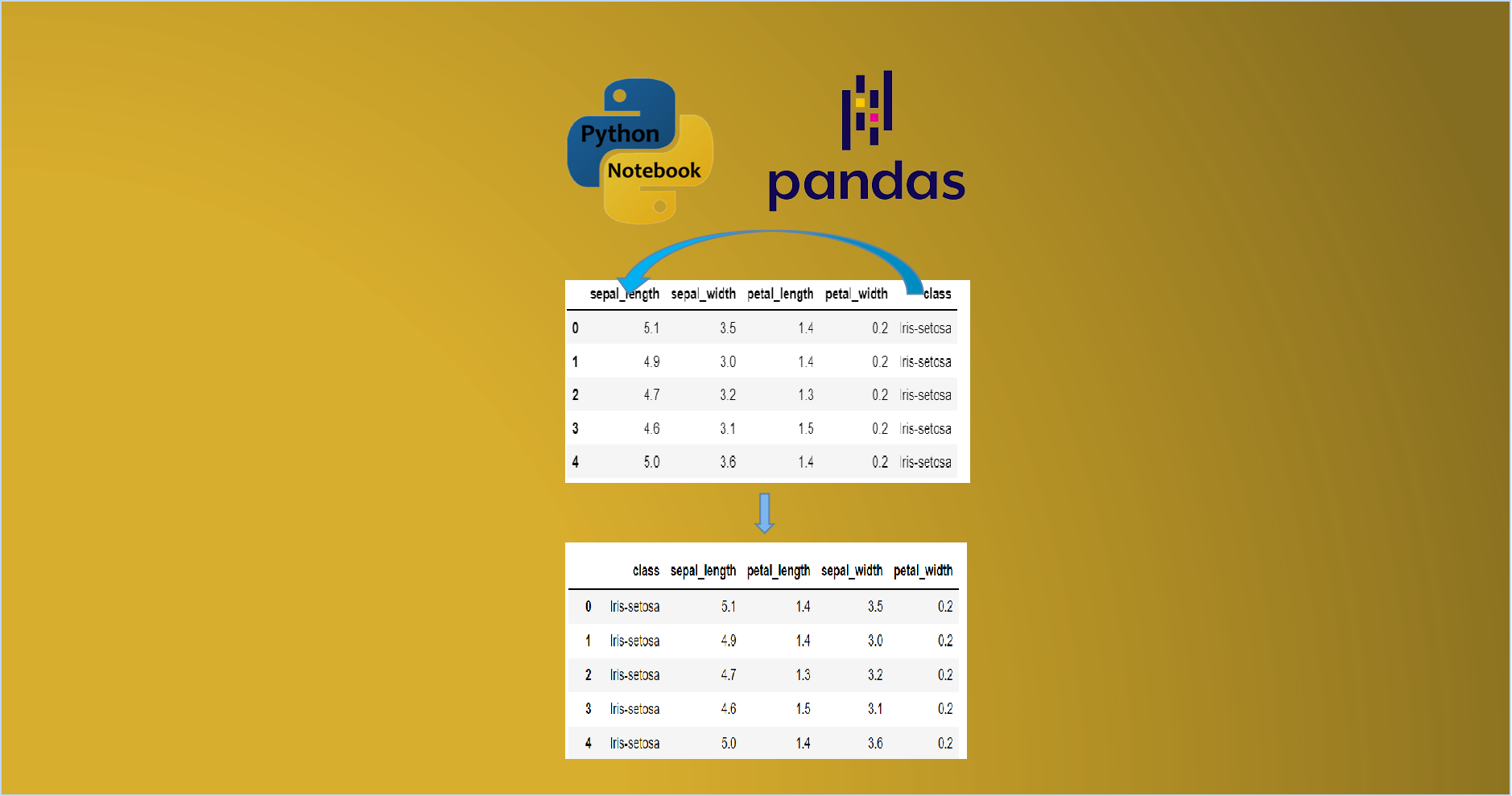 Python Notebook

pandas

|   | sepal_length | sepal_width | petal_length | petal_width | class |
|---|---|---|---|---|---|
| 0 | 5.1 | 3.5 | 1.4 | 0.2 | Iris-setosa |
| 1 | 4.9 | 3.0 | 1.4 | 0.2 | Iris-setosa |
| 2 | 4.7 | 3.2 | 1.3 | 0.2 | Iris-setosa |
| 3 | 4.6 | 3.1 | 1.5 | 0.2 | Iris-setosa |
| 4 | 5.0 | 3.6 | 1.4 | 0.2 | Iris-setosa |

|   | class | sepal_length | petal_length | sepal_width | petal_width |
|---|---|---|---|---|---|
| 0 | Iris-setosa | 5.1 | 1.4 | 3.5 | 0.2 |
| 1 | Iris-setosa | 4.9 | 1.4 | 3.0 | 0.2 |
| 2 | Iris-setosa | 4.7 | 1.3 | 3.2 | 0.2 |
| 3 | Iris-setosa | 4.6 | 1.5 | 3.1 | 0.2 |
| 4 | Iris-setosa | 5.0 | 1.4 | 3.6 | 0.2 |